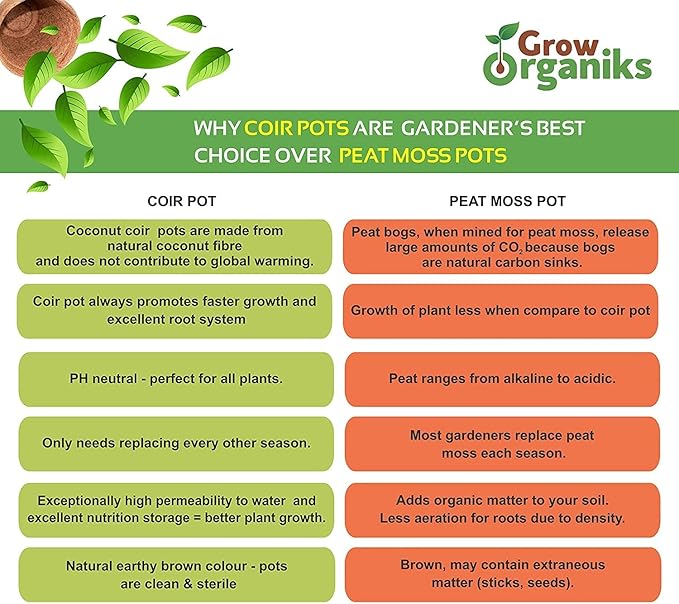 Grow Organiks

WHY COIR POTS ARE GARDENER'S BEST CHOICE OVER PEAT MOSS POTS

| COIR POT | PEAT MOSS POT |
|---|---|
| Coconut coir pots are made from natural coconut fibre and does not contribute to global warming. | Peat bogs, when mined for peat moss, release large amounts of $CO_2$ because bogs are natural carbon sinks. |
| Coir pot always promotes faster growth and excellent root system | Growth of plant less when compare to coir pot |
| PH neutral - perfect for all plants. | Peat ranges from alkaline to acidic. |
| Only needs replacing every other season. | Most gardeners replace peat moss each season. |
| Exceptionally high permeability to water and excellent nutrition storage = better plant growth. | Adds organic matter to your soil. Less aeration for roots due to density. |
| Natural earthy brown colour - pots are clean & sterile | Brown, may contain extraneous matter (sticks, seeds). |